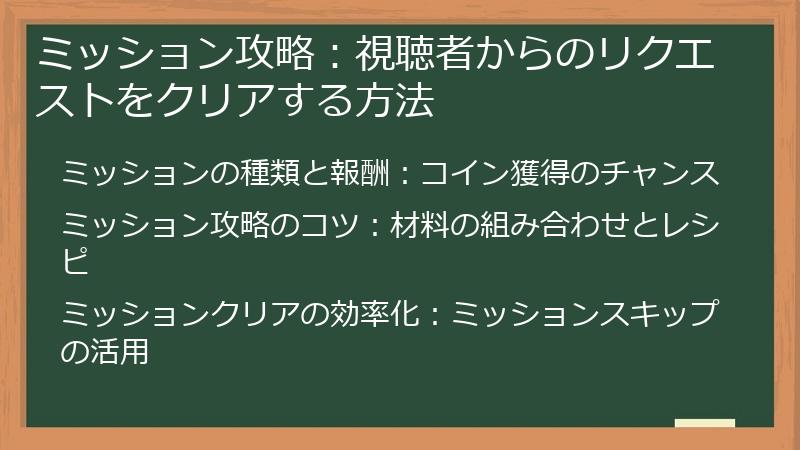 ミッション攻略：視聴者からのリクエストをクリアする方法

ミッションの種類と報酬：コイン獲得のチャンス

ミッション攻略のコツ：材料の組み合わせとレシピ

ミッションクリアの効率化：ミッションスキップの活用